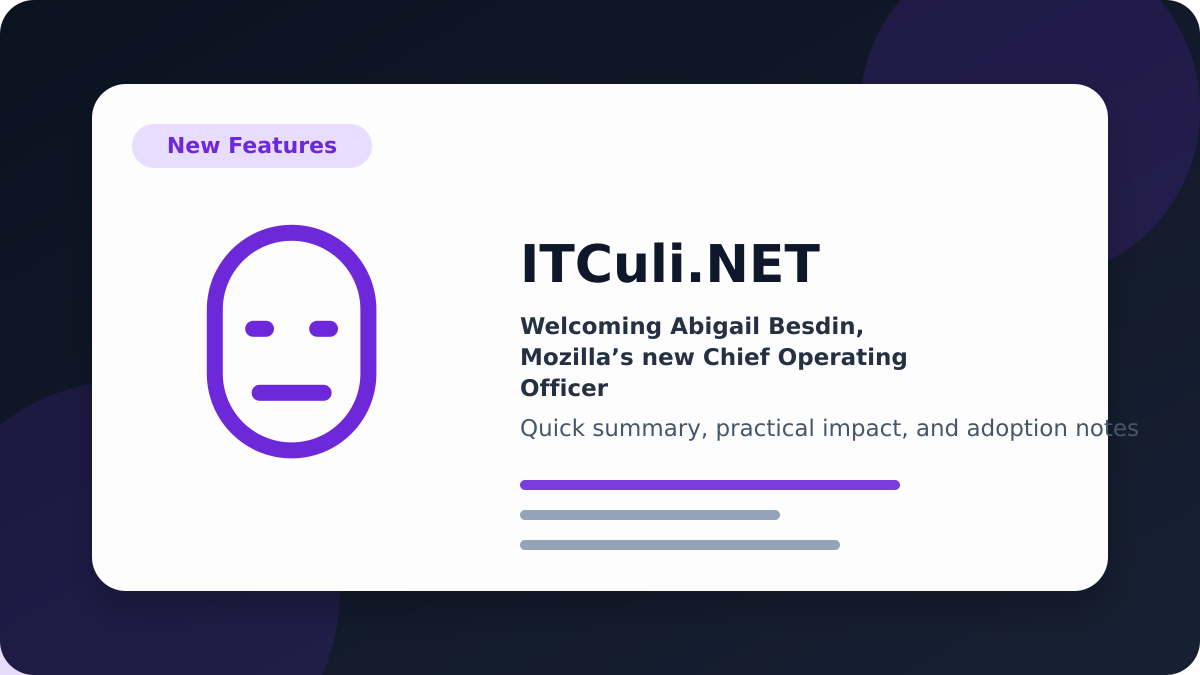 New Features

ITCuli.NET

Welcoming Abigail Besdin, Mozilla’s new Chief Operating Officer

Quick summary, practical impact, and adoption notes